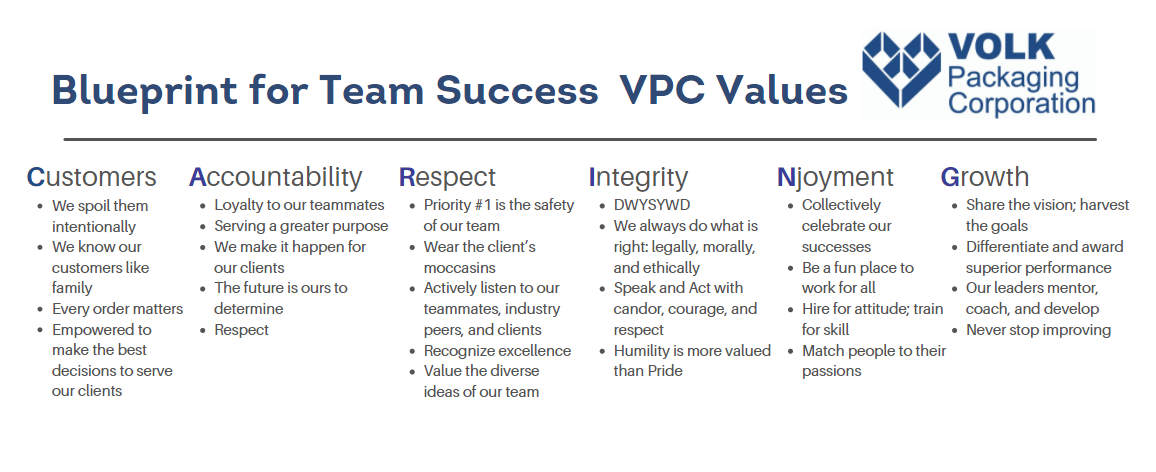 Blueprint for Team Success VPC Values

VOLK Packaging Corporation

Customers
- We spoil them intentionally
- We know our customers like family
- Every order matters
- Empowered to make the best decisions to serve our clients

Accountability
- Loyalty to our teammates
- Serving a greater purpose
- We make it happen for our clients
- The future is ours to determine
- Respect

Respect
- Priority #1 is the safety of our team
- Wear the client's moccasins
- Actively listen to our teammates, industry peers, and clients
- Recognize excellence
- Value the diverse ideas of our team

Integrity
- DWYSYWD
- We always do what is right: legally, morally, and ethically
- Speak and Act with candor, courage, and respect
- Humility is more valued than Pride

Njoyment
- Collectively celebrate our successes
- Be a fun place to work for all
- Hire for attitude; train for skill
- Match people to their passions

Growth
- Share the vision; harvest the goals
- Differentiate and award superior performance
- Our leaders mentor, coach, and develop
- Never stop improving